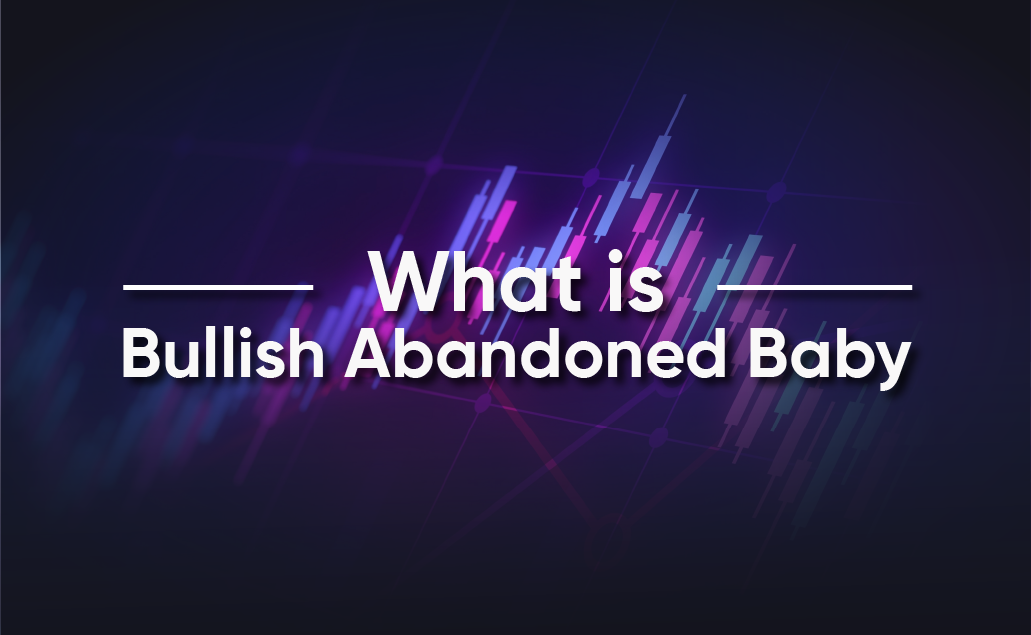 What is
Bullish Abandoned Baby